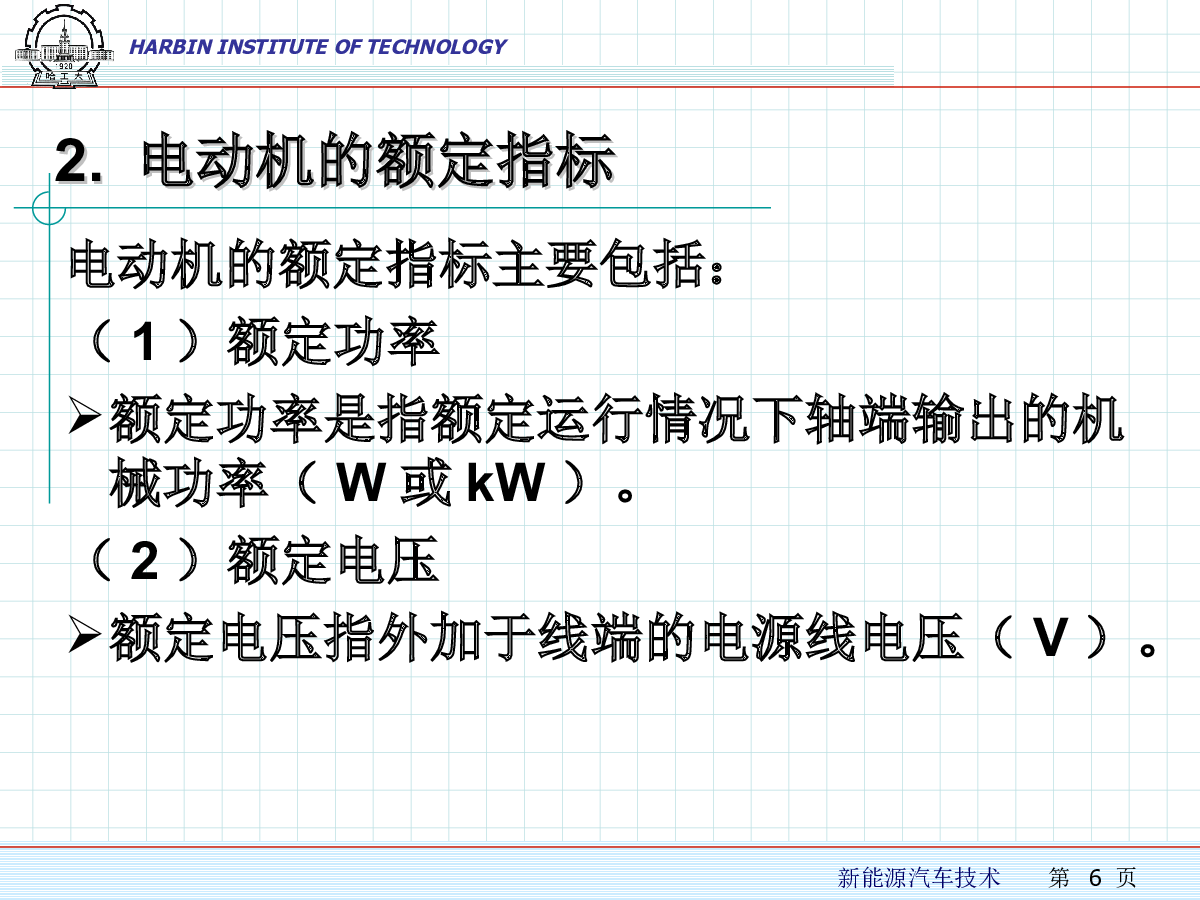 1920
哈工大

HARBIN INSTITUTE OF TECHNOLOGY

2. 电动机的额定指标

电动机的额定指标主要包括：

（1）额定功率

➢额定功率是指额定运行情况下轴端输出的机械功率（W 或 kW）。

（2）额定电压

➢额定电压指外加于线端的电源线电压（V）。

新能源汽车技术　　第 6 页